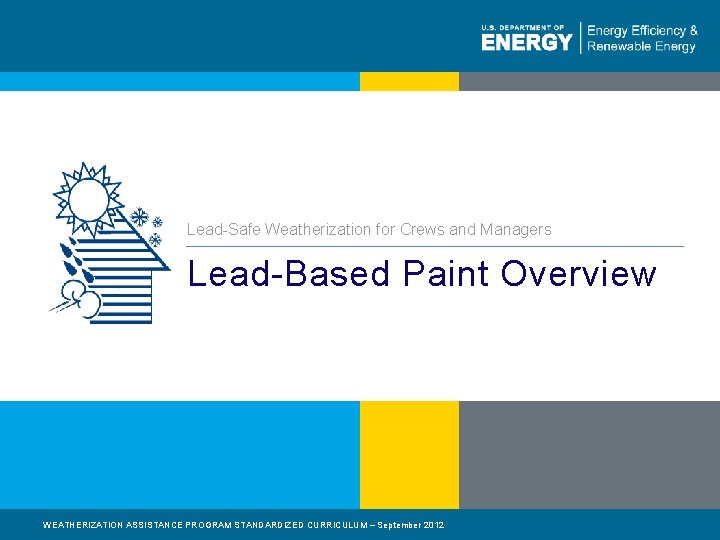 U.S. DEPARTMENT OF
ENERGY
Energy Efficiency &
Renewable Energy

Lead-Safe Weatherization for Crews and Managers

Lead-Based Paint Overview

WEATHERIZATION ASSISTANCE PROGRAM STANDARDIZED CURRICULUM – September 2012